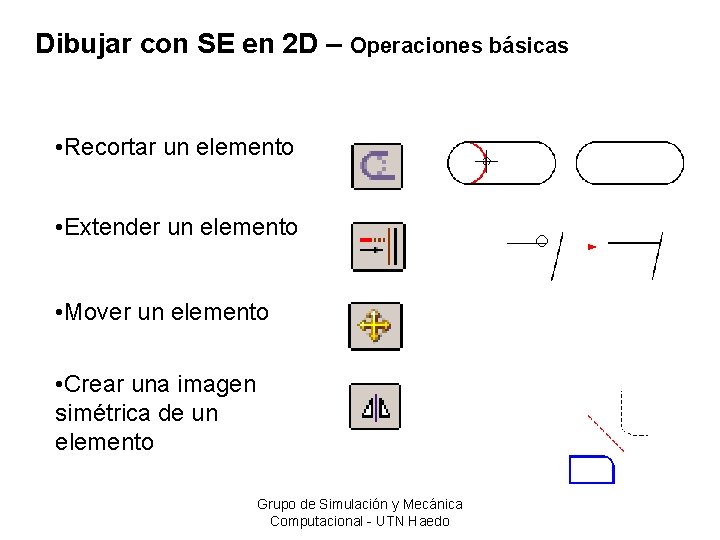 Dibujar con SE en 2D – Operaciones básicas

•Recortar un elemento

•Extender un elemento

•Mover un elemento

•Crear una imagen simétrica de un elemento

Grupo de Simulación y Mecánica Computacional - UTN Haedo